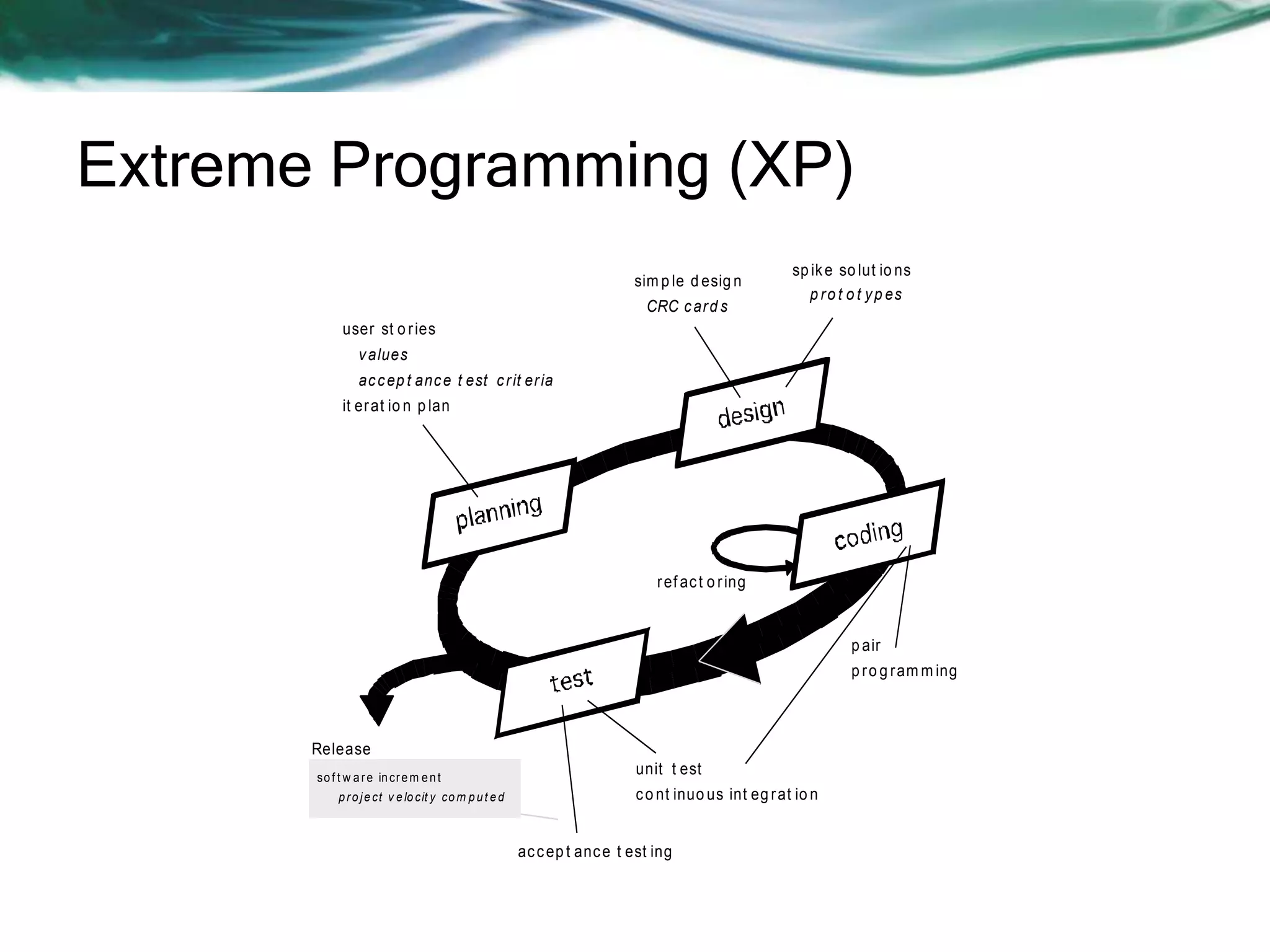 Extreme Programming (XP)

simple design
CRC cards

spike solutions
prototypes

user stories
values
acceptance test criteria
iteration plan

design

planning

coding

refactoring

pair
programming

test

Release
software increment
project velocity computed

unit test
continuous integration

acceptance testing